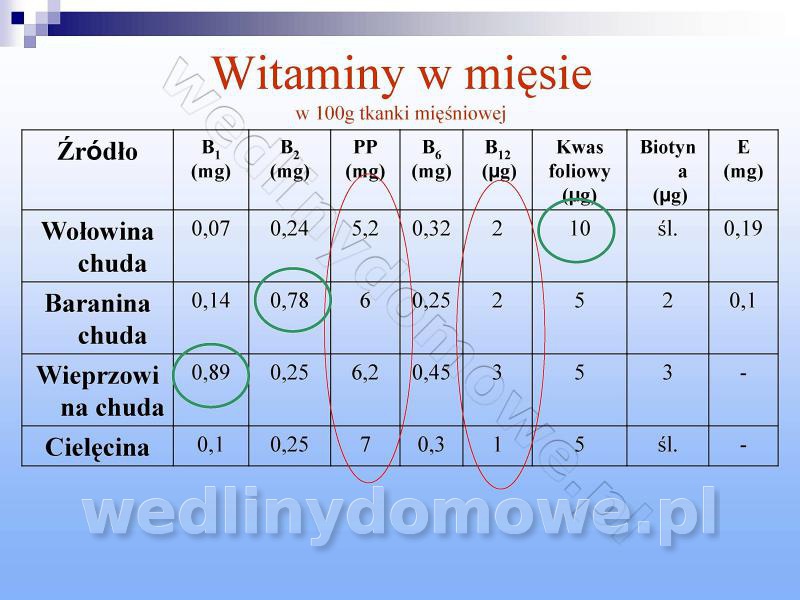 Witaminy w mięsie
w 100g tkanki mięśniowej

| Źródło | $B_1$ (mg) | $B_2$ (mg) | PP (mg) | $B_6$ (mg) | $B_{12}$ (μg) | Kwas foliowy (μg) | Biotyna (μg) | E (mg) |
|---|---|---|---|---|---|---|---|---|
| Wołowina chuda | 0,07 | 0,24 | 5,2 | 0,32 | 2 | 10 | śl. | 0,19 |
| Baranina chuda | 0,14 | 0,78 | 6 | 0,25 | 2 | 5 | 2 | 0,1 |
| Wieprzowina chuda | 0,89 | 0,25 | 6,2 | 0,45 | 3 | 5 | 3 | - |
| Cielęcina | 0,1 | 0,25 | 7 | 0,3 | 1 | 5 | śl. | - |

wedlinydomowe.pl
wedlinydomowe.pl